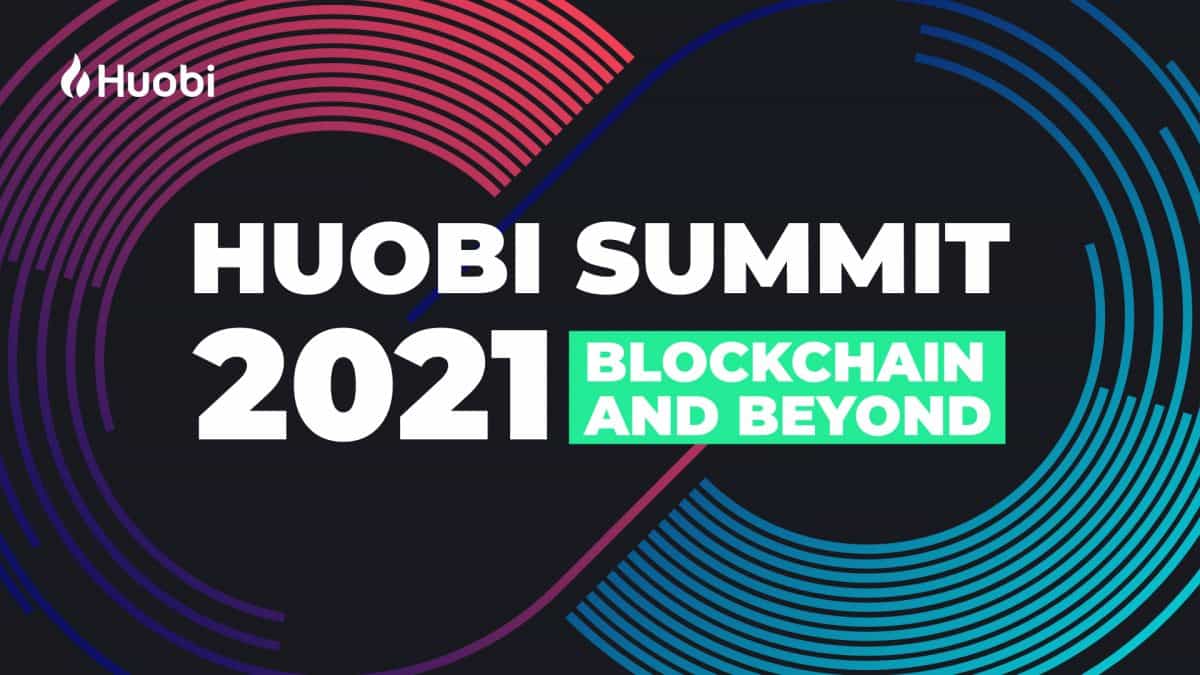 Huobi

HUOBI SUMMIT 2021

BLOCKCHAIN AND BEYOND